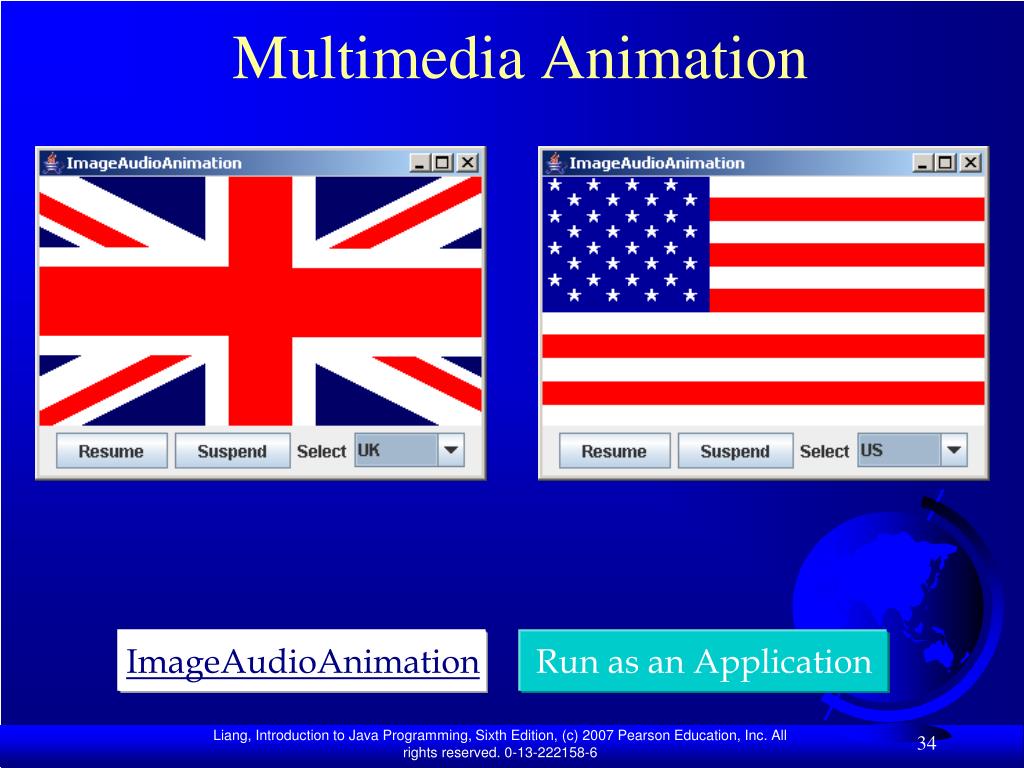 Multimedia Animation

ImageAudioAnimation

Resume Suspend Select UK

ImageAudioAnimation

Resume Suspend Select US

ImageAudioAnimation

Run as an Application

Liang, Introduction to Java Programming, Sixth Edition, (c) 2007 Pearson Education, Inc. All rights reserved. 0-13-222158-6

34